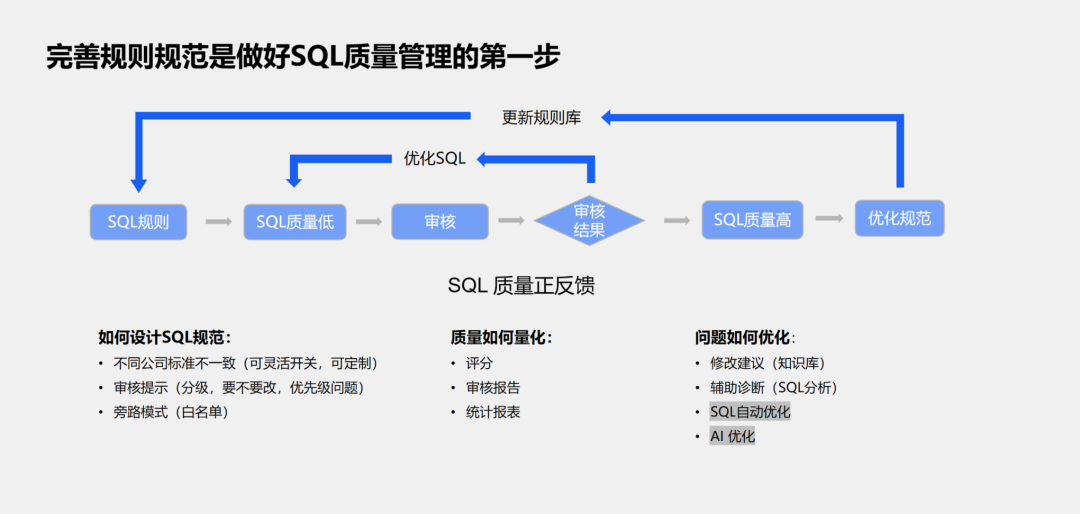 完善规则规范是做好SQL质量管理的第一步

更新规则库

优化SQL

SQL规则

SQL质量低

审核

审核结果

SQL质量高

优化规范

SQL 质量正反馈

如何设计SQL规范：
• 不同公司标准不一致（可灵活开关，可定制）
• 审核提示（分级，要不要改，优先级问题）
• 旁路模式（白名单）

质量如何量化：
• 评分
• 审核报告
• 统计报表

问题如何优化：
• 修改建议（知识库）
• 辅助诊断（SQL分析）
• SQL自动优化
• AI 优化